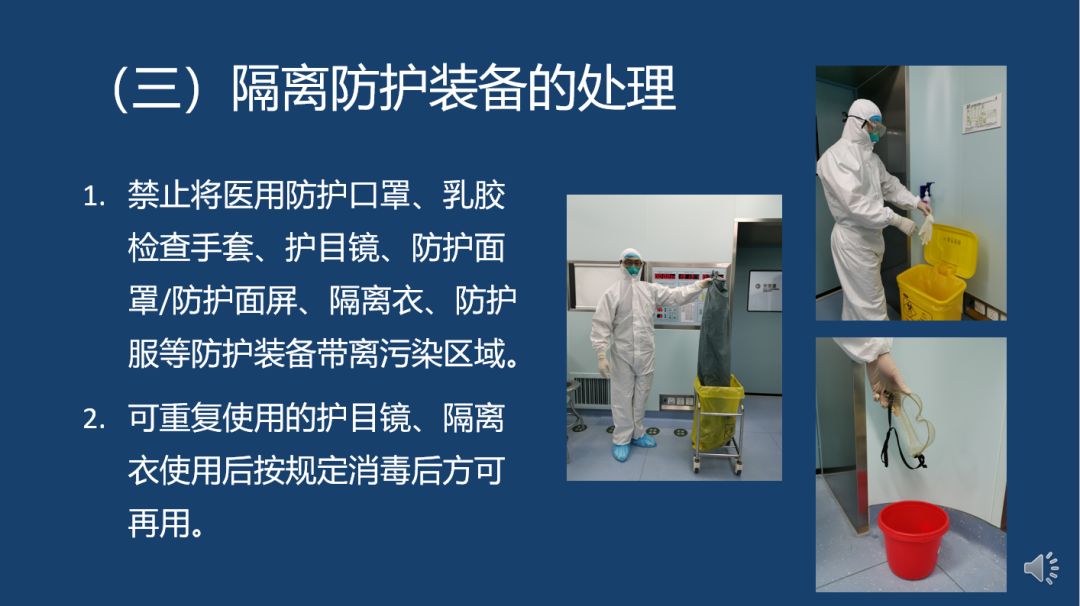 （三）隔离防护装备的处理

1. 禁止将医用防护口罩、乳胶检查手套、护目镜、防护面罩/防护面屏、隔离衣、防护服等防护装备带离污染区域。

2. 可重复使用的护目镜、隔离衣使用后按规定消毒后方可再用。